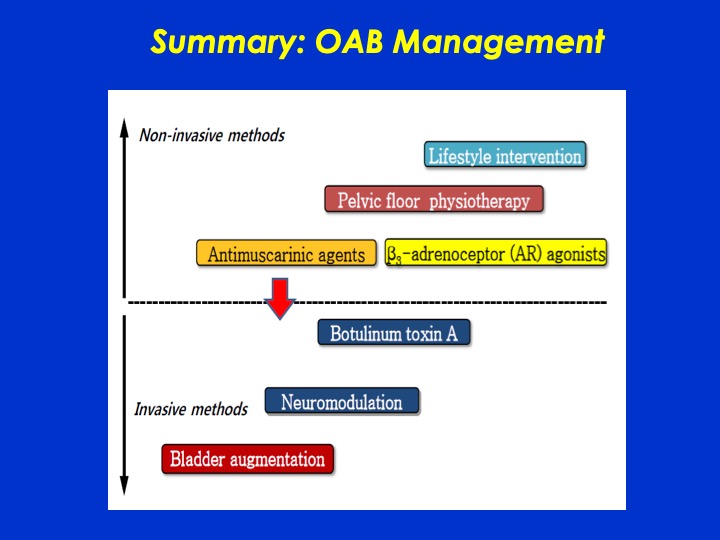 Summary: OAB Management

Non-invasive methods

Lifestyle intervention

Pelvic floor physiotherapy

Antimuscarinic agents

$\beta_3$-adrenoceptor (AR) agonists

Botulinum toxin A

Invasive methods

Neuromodulation

Bladder augmentation